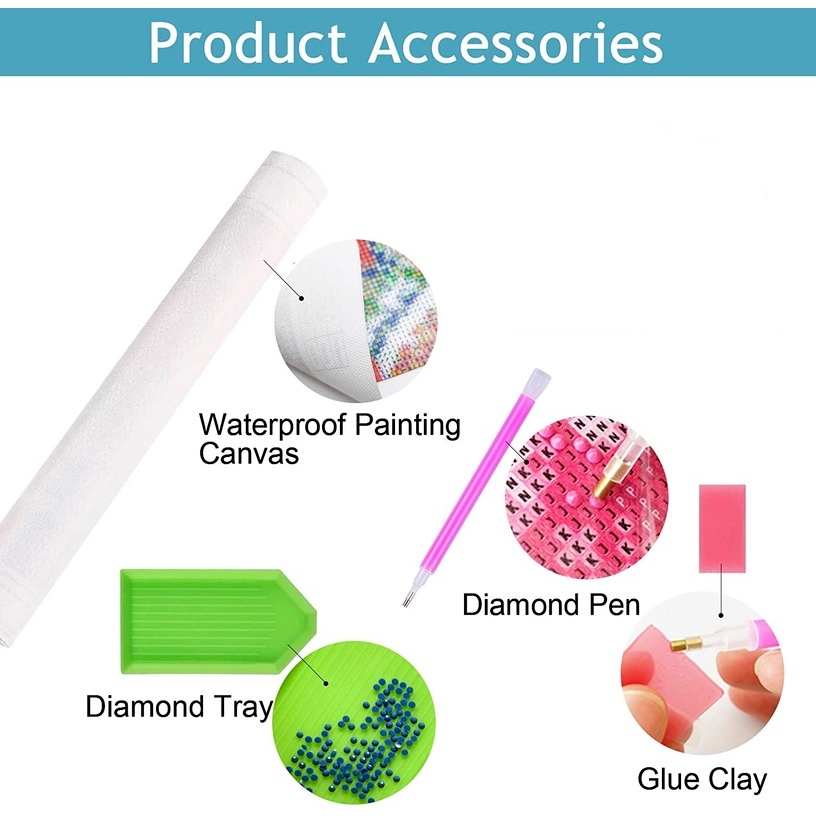 Product Accessories

Waterproof Painting Canvas

Diamond Pen

Diamond Tray

Glue Clay